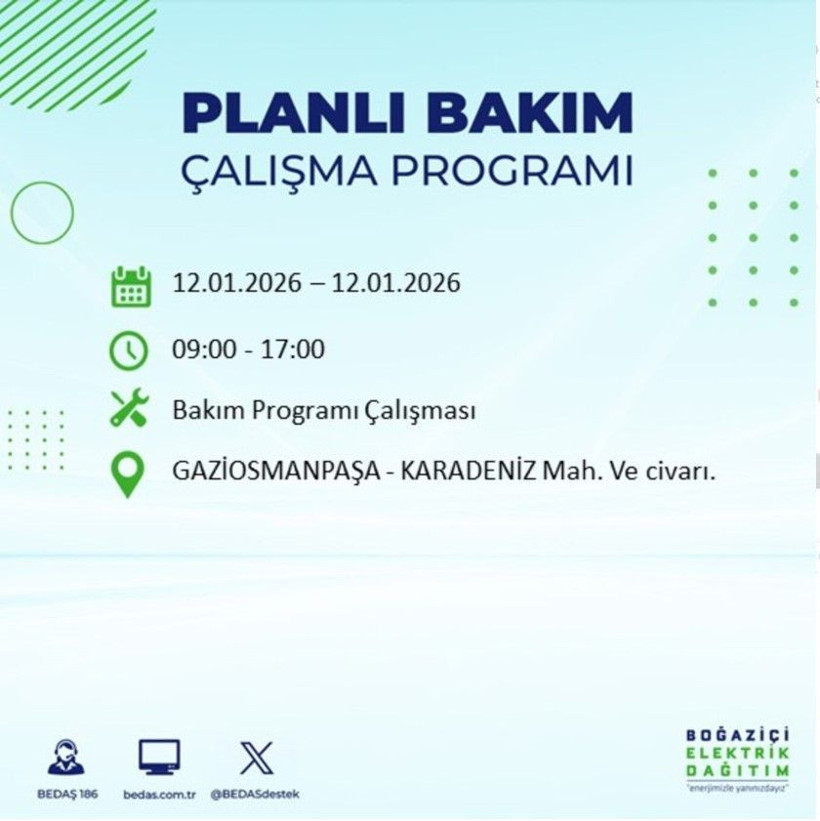 PLANLI BAKIM
ÇALIŞMA PROGRAMI

12.01.2026 – 12.01.2026

09:00 - 17:00

Bakım Programı Çalışması

GAZİOSMANPAŞA - KARADENİZ Mah. Ve civarı.

BEDAŞ 186

bedas.com.tr

@BEDASdestek

BOĞAZİÇİ
ELEKTRİK
DAĞITIM
"enerjimizle yanınızdayız"